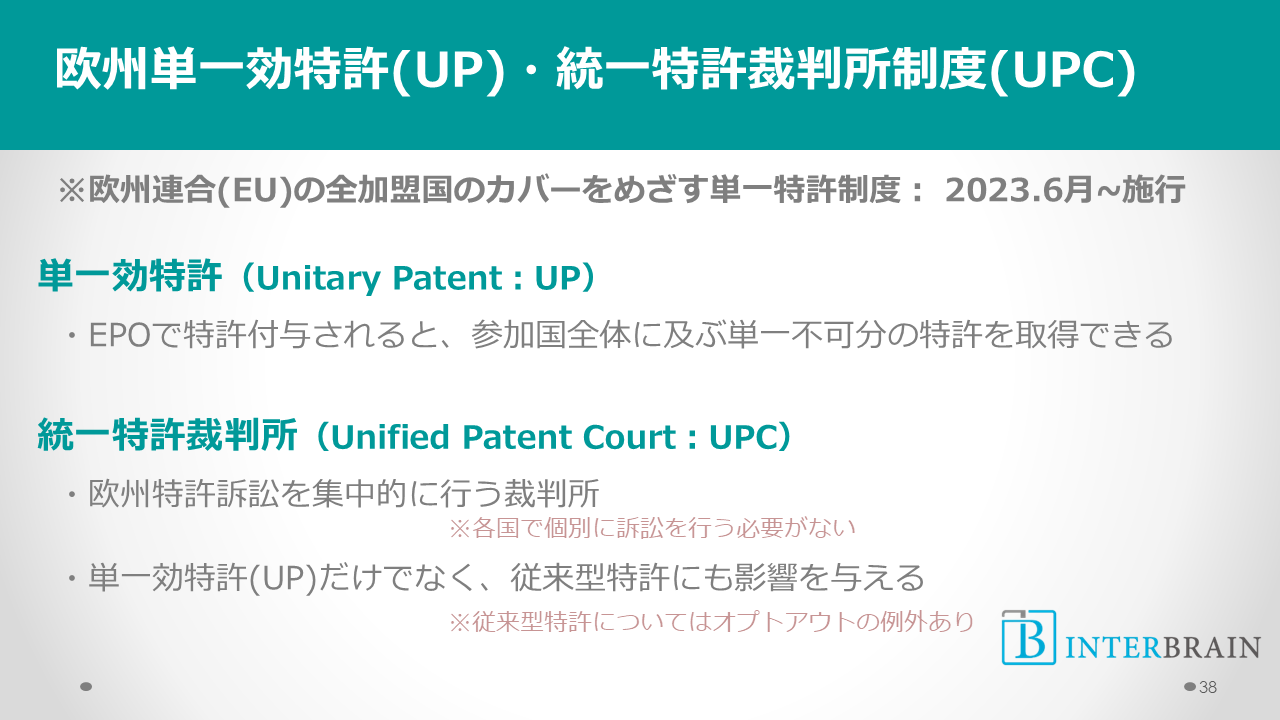 欧州単一効特許(UP)・統一特許裁判所制度(UPC)

※欧州連合(EU)の全加盟国のカバーをめざす単一特許制度： 2023.6月~施行

単一効特許（Unitary Patent : UP）

・EPOで特許付与されると、参加国全体に及ぶ単一不可分の特許を取得できる

統一特許裁判所（Unified Patent Court : UPC）

・欧州特許訴訟を集中的に行う裁判所

※各国で個別に訴訟を行う必要がない

・単一効特許(UP)だけでなく、従来型特許にも影響を与える

※従来型特許についてはオプトアウトの例外あり

B INTERBRAIN

38